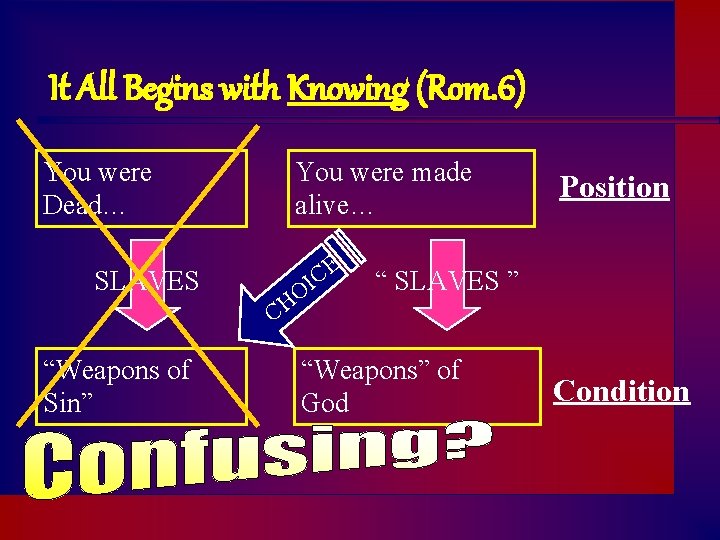 It All Begins with Knowing (Rom.6)

You were Dead…

You were made alive…

Position

SLAVES

CHOICE

“ SLAVES ”

“Weapons of Sin”

“Weapons” of God

Condition

Confusing?